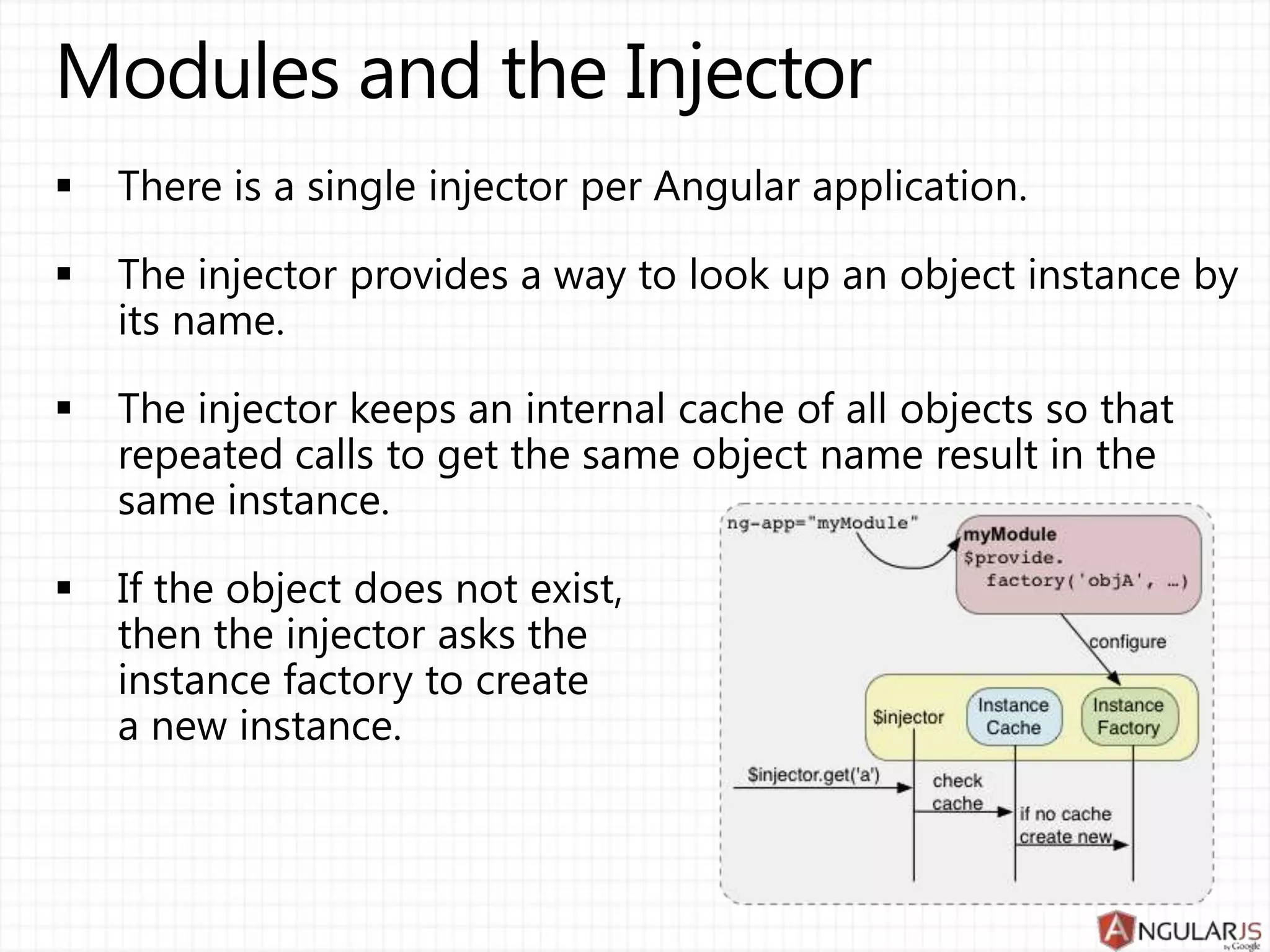 Modules and the Injector

▪ There is a single injector per Angular application.

▪ The injector provides a way to look up an object instance by its name.

▪ The injector keeps an internal cache of all objects so that repeated calls to get the same object name result in the same instance.

▪ If the object does not exist, then the injector asks the instance factory to create a new instance.

ng-app="myModule"

myModule
$provide.
factory('objA', …)

configure

$injector

Instance Cache

Instance Factory

$injector.get('a')

check cache

if no cache create new

ANGULARJS
by Google